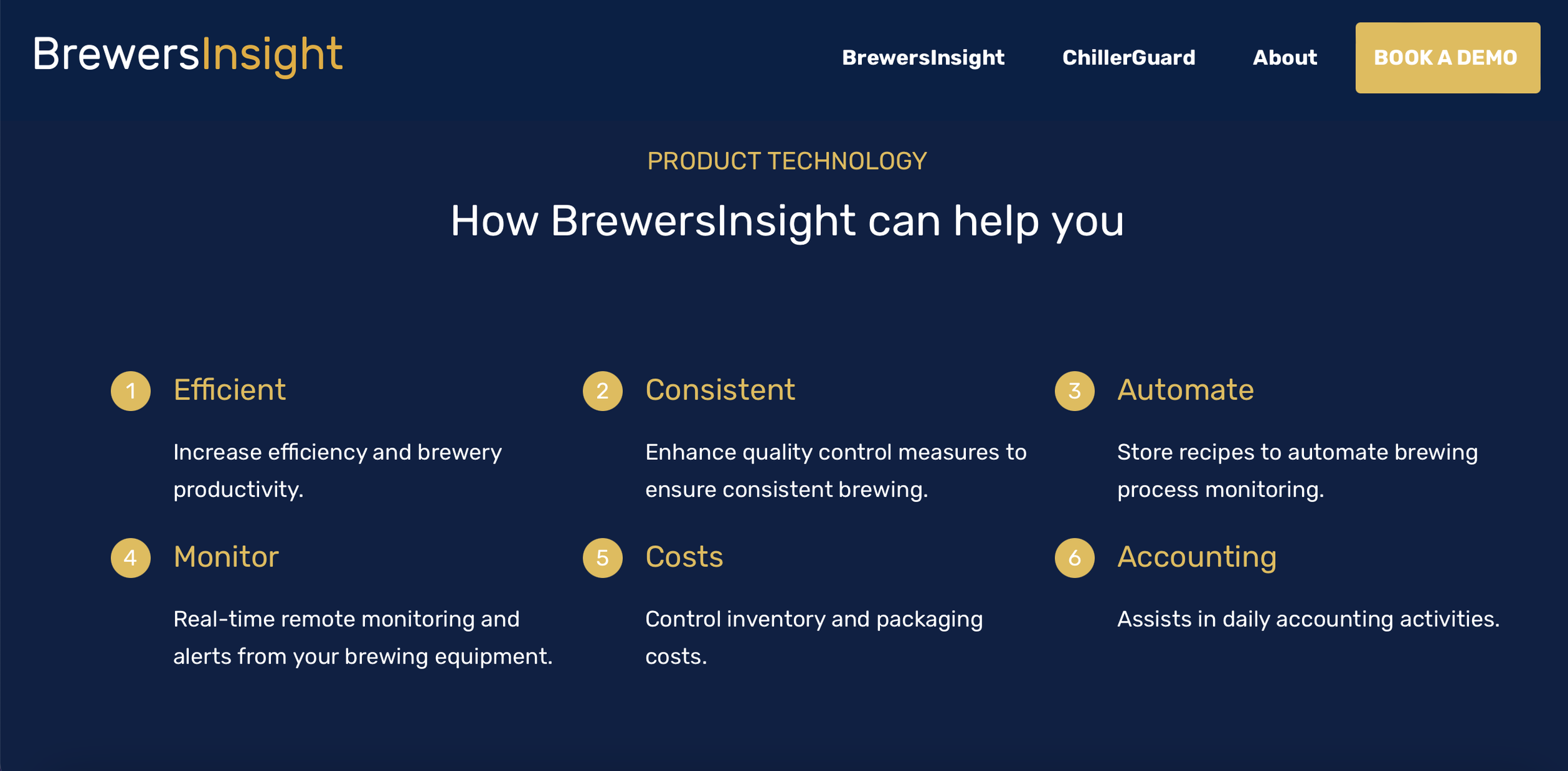 BrewersInsight

BrewersInsight ChillerGuard About BOOK A DEMO

PRODUCT TECHNOLOGY

How BrewersInsight can help you

1 Efficient

Increase efficiency and brewery productivity.

2 Consistent

Enhance quality control measures to ensure consistent brewing.

3 Automate

Store recipes to automate brewing process monitoring.

4 Monitor

Real-time remote monitoring and alerts from your brewing equipment.

5 Costs

Control inventory and packaging costs.

6 Accounting

Assists in daily accounting activities.